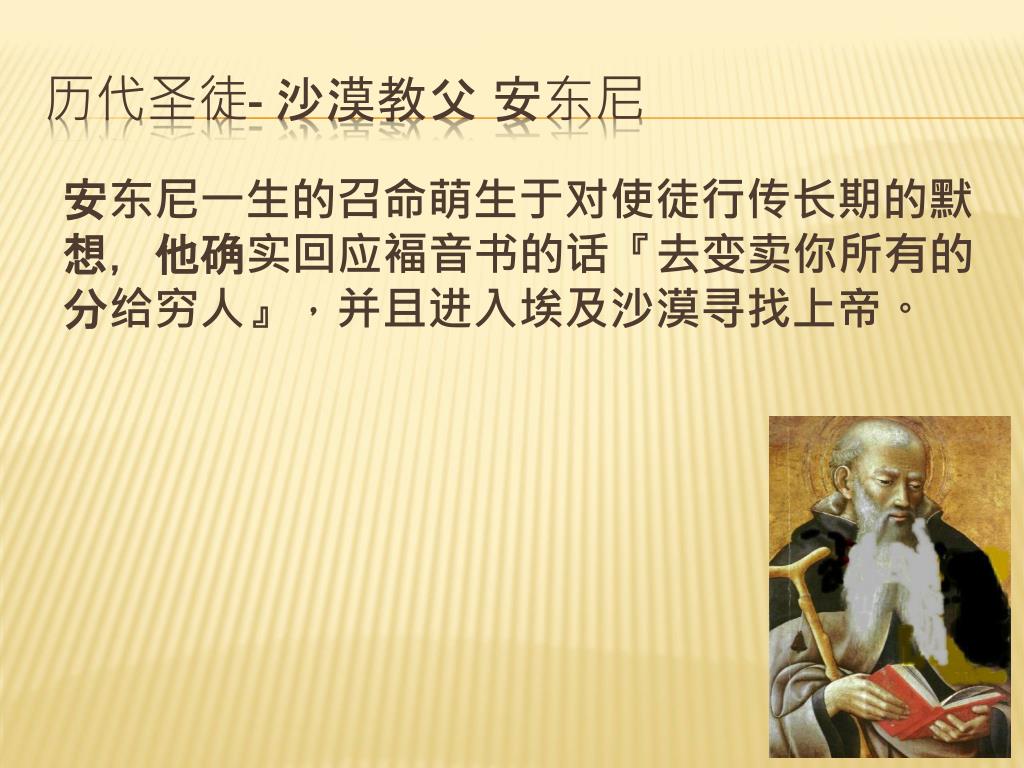 历代圣徒- 沙漠教父 安东尼

安东尼一生的召命萌生于对使徒行传长期的默想，他确实回应福音书的话『去变卖你所有的分给穷人』，并且进入埃及沙漠寻找上帝。